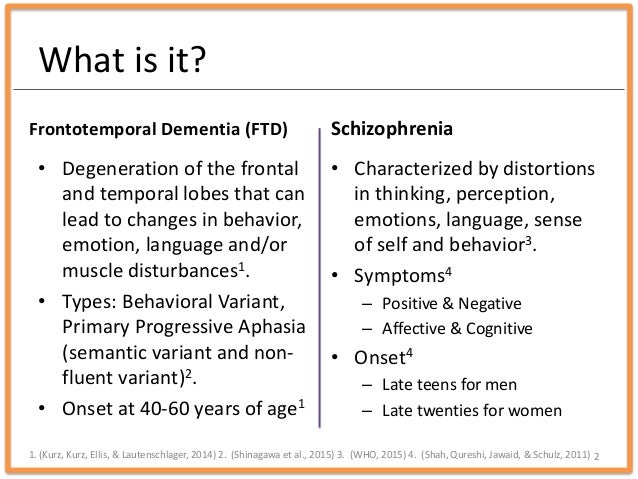 What is it?

Frontotemporal Dementia (FTD)

• Degeneration of the frontal and temporal lobes that can lead to changes in behavior, emotion, language and/or muscle disturbances$^1$.
• Types: Behavioral Variant, Primary Progressive Aphasia (semantic variant and non-fluent variant)$^2$.
• Onset at 40-60 years of age$^1$

Schizophrenia

• Characterized by distortions in thinking, perception, emotions, language, sense of self and behavior$^3$.
• Symptoms$^4$
– Positive & Negative
– Affective & Cognitive
• Onset$^4$
– Late teens for men
– Late twenties for women

1. (Kurz, Kurz, Ellis, & Lautenschlager, 2014) 2. (Shinagawa et al., 2015) 3. (WHO, 2015) 4. (Shah, Qureshi, Jawaid, & Schulz, 2011) 2